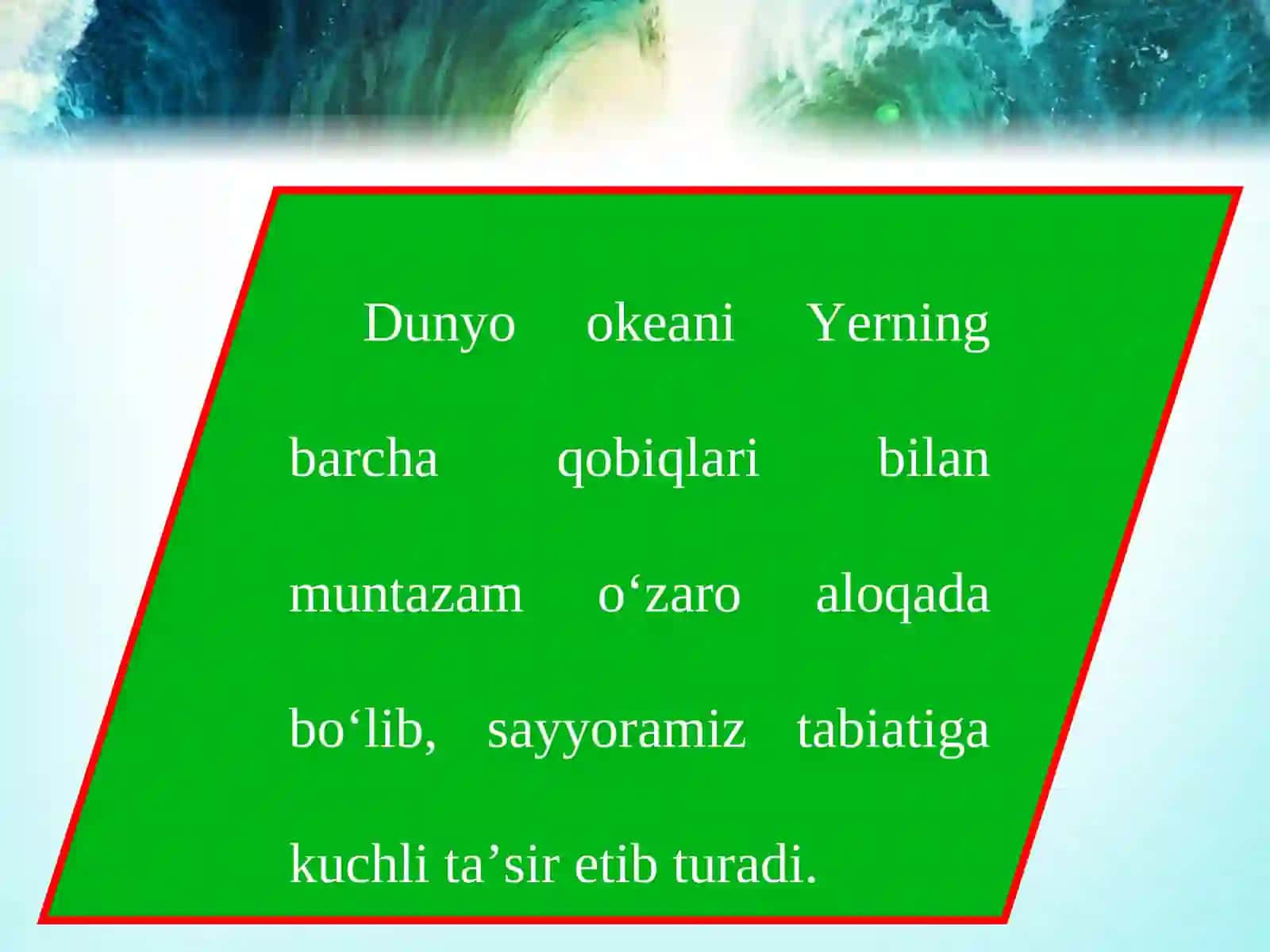 Dunyo okeani Yerning barcha qobiqlari bilan muntazam o‘zaro aloqada bo‘lib, sayyoramiz tabiatiga kuchli ta’sir etib turadi.